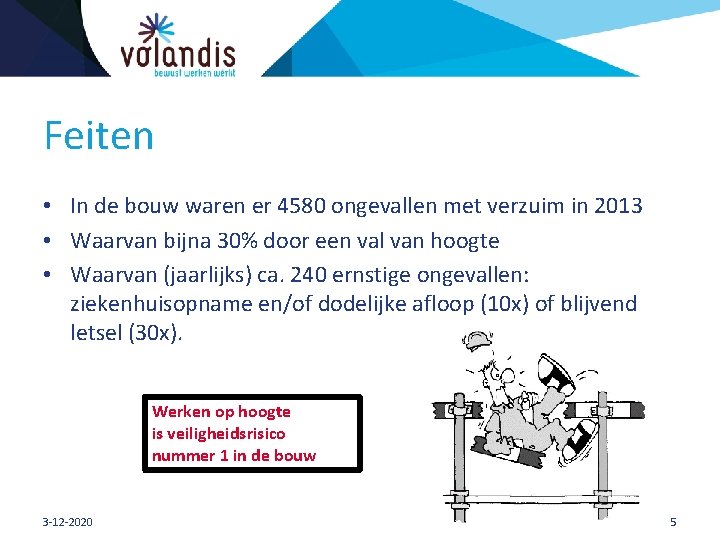 volandis
bewust werken werkt

Feiten

• In de bouw waren er 4580 ongevallen met verzuim in 2013
• Waarvan bijna 30% door een val van hoogte
• Waarvan (jaarlijks) ca. 240 ernstige ongevallen: ziekenhuisopname en/of dodelijke afloop (10x) of blijvend letsel (30x).

Werken op hoogte is veiligheidsrisico nummer 1 in de bouw

3-12-2020

5